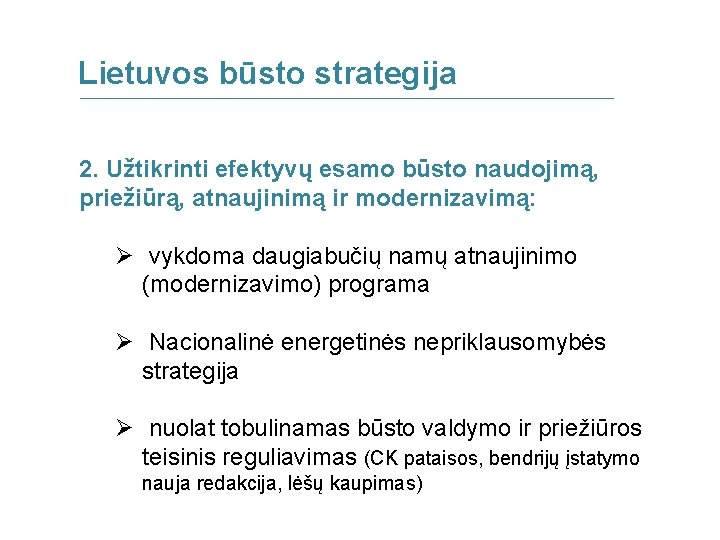 Lietuvos būsto strategija

2. Užtikrinti efektyvų esamo būsto naudojimą, priežiūrą, atnaujinimą ir modernizavimą:

➢ vykdoma daugiabučių namų atnaujinimo (modernizavimo) programa

➢ Nacionalinė energetinės nepriklausomybės strategija

➢ nuolat tobulinamas būsto valdymo ir priežiūros teisinis reguliavimas (CK pataisos, bendrijų įstatymo nauja redakcija, lėšų kaupimas)